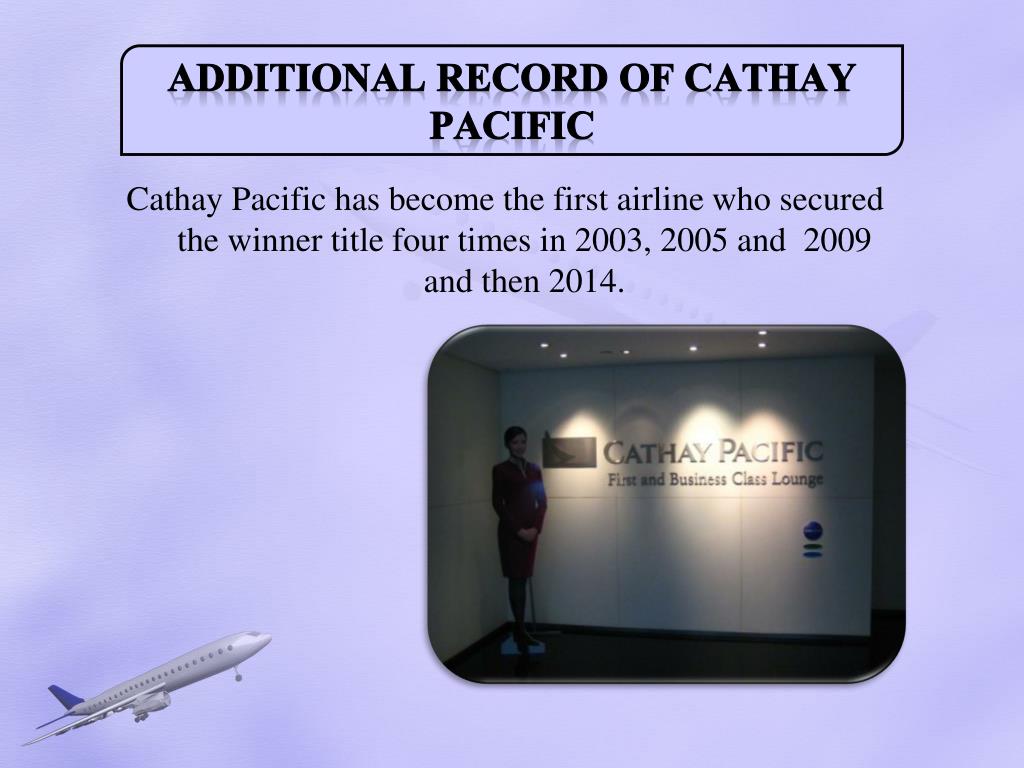 ADDITIONAL RECORD OF CATHAY PACIFIC

Cathay Pacific has become the first airline who secured the winner title four times in 2003, 2005 and 2009 and then 2014.

CATHAY PACIFIC
First and Business Class Lounge